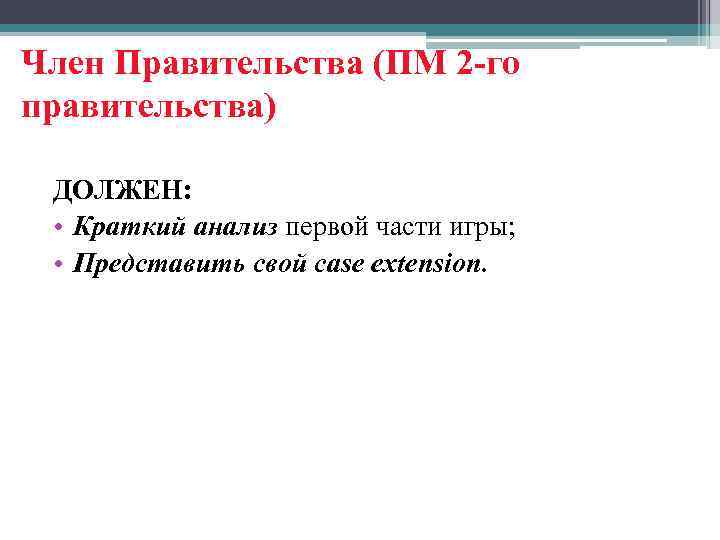 Член Правительства (ПМ 2-го правительства)

ДОЛЖЕН:
• Краткий анализ первой части игры;
• Представить свой case extension.